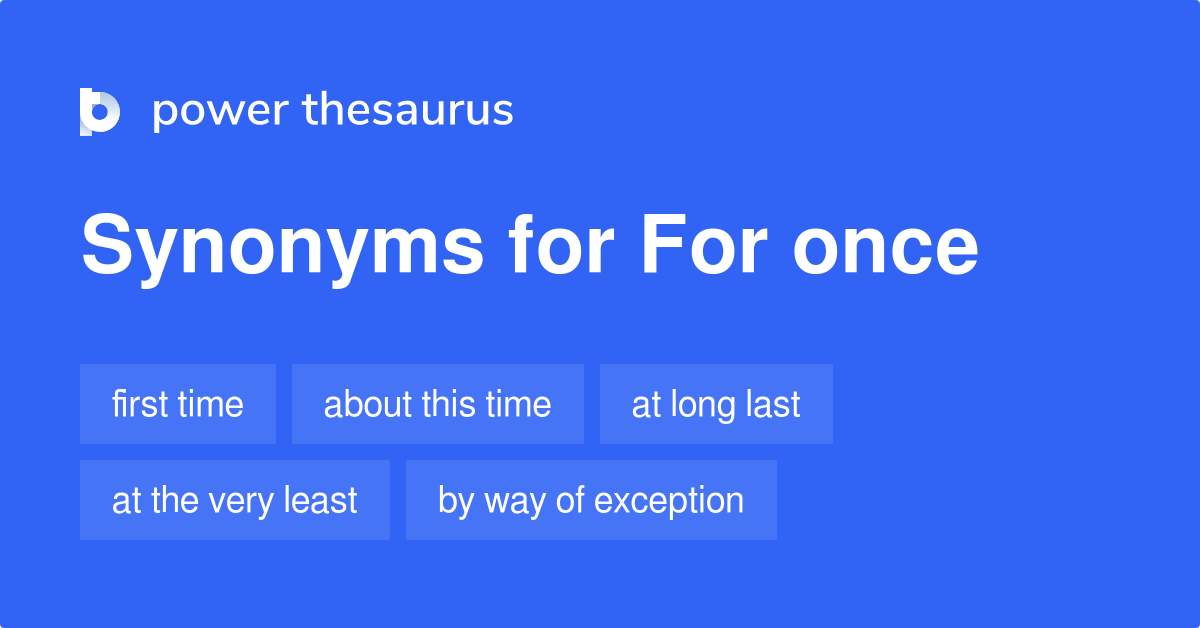 power thesaurus

Synonyms for For once

first time
about this time
at long last
at the very least
by way of exception